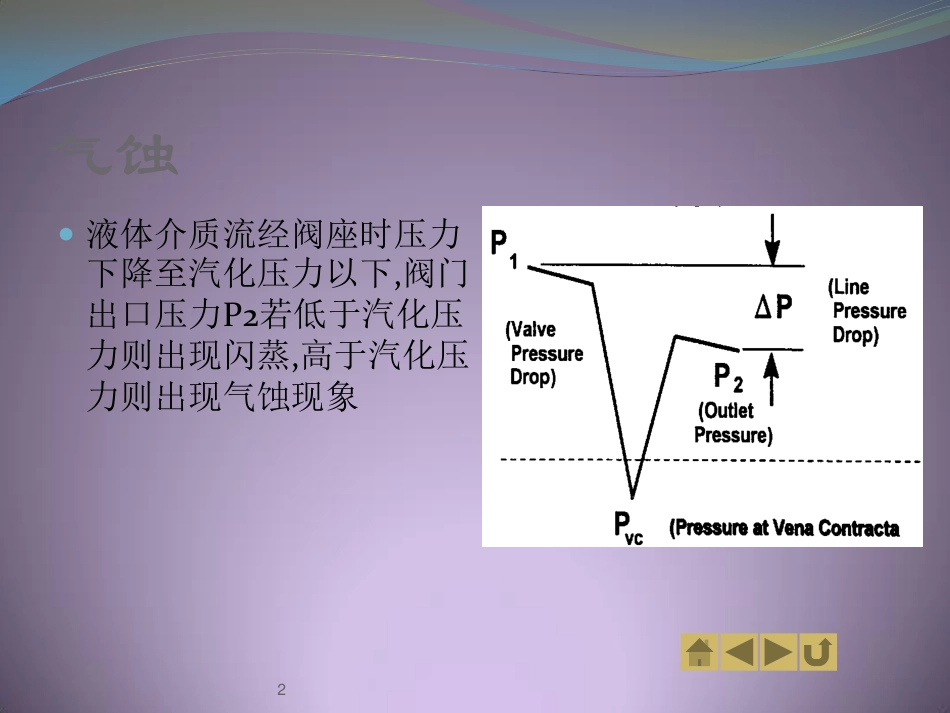 气蚀

液体介质流经阀座时压力下降至汽化压力以下,阀门出口压力P2若低于汽化压力则出现闪蒸,高于汽化压力则出现气蚀现象

$P_1$

(Valve Pressure Drop)

$\Delta P$

(Line Pressure Drop)

$P_2$

(Outlet Pressure)

$P_{vc}$

(Pressure at Vena Contracta

2